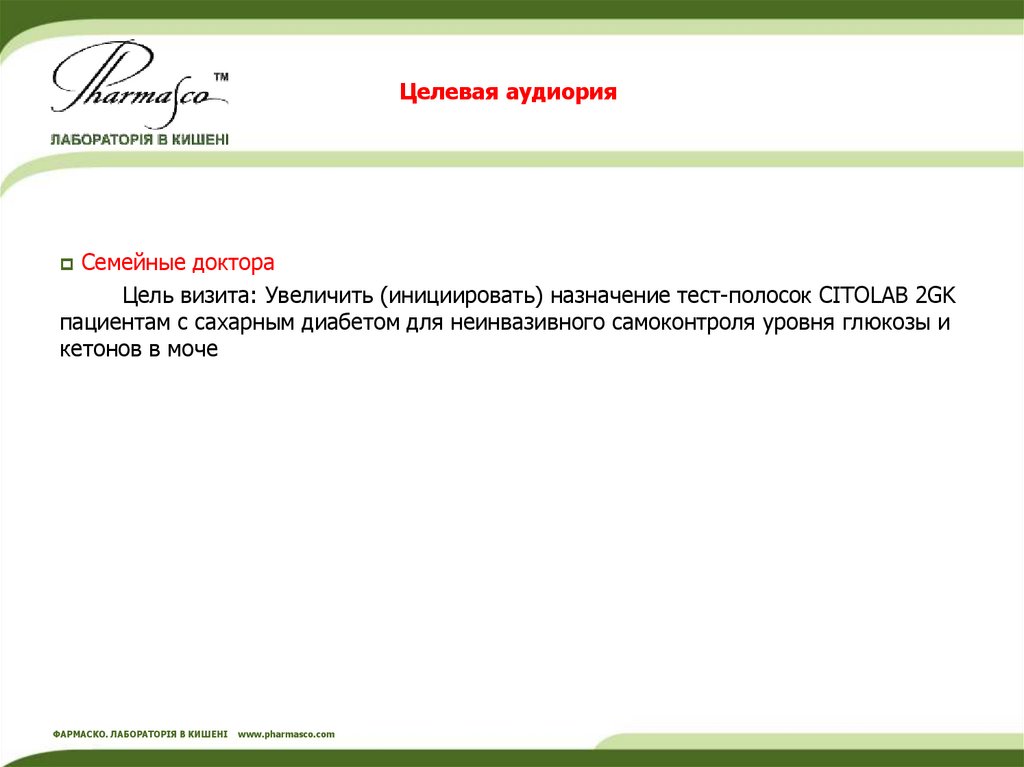 Pharmasco™
ЛАБОРАТОРІЯ В КИШЕНІ

Целевая аудиория

Семейные доктора

Цель визита: Увеличить (инициировать) назначение тест-полосок CITOLAB 2GK пациентам с сахарным диабетом для неинвазивного самоконтроля уровня глюкозы и кетонов в моче

ФАРМАСКО. ЛАБОРАТОРІЯ В КИШЕНІ www.pharmasco.com